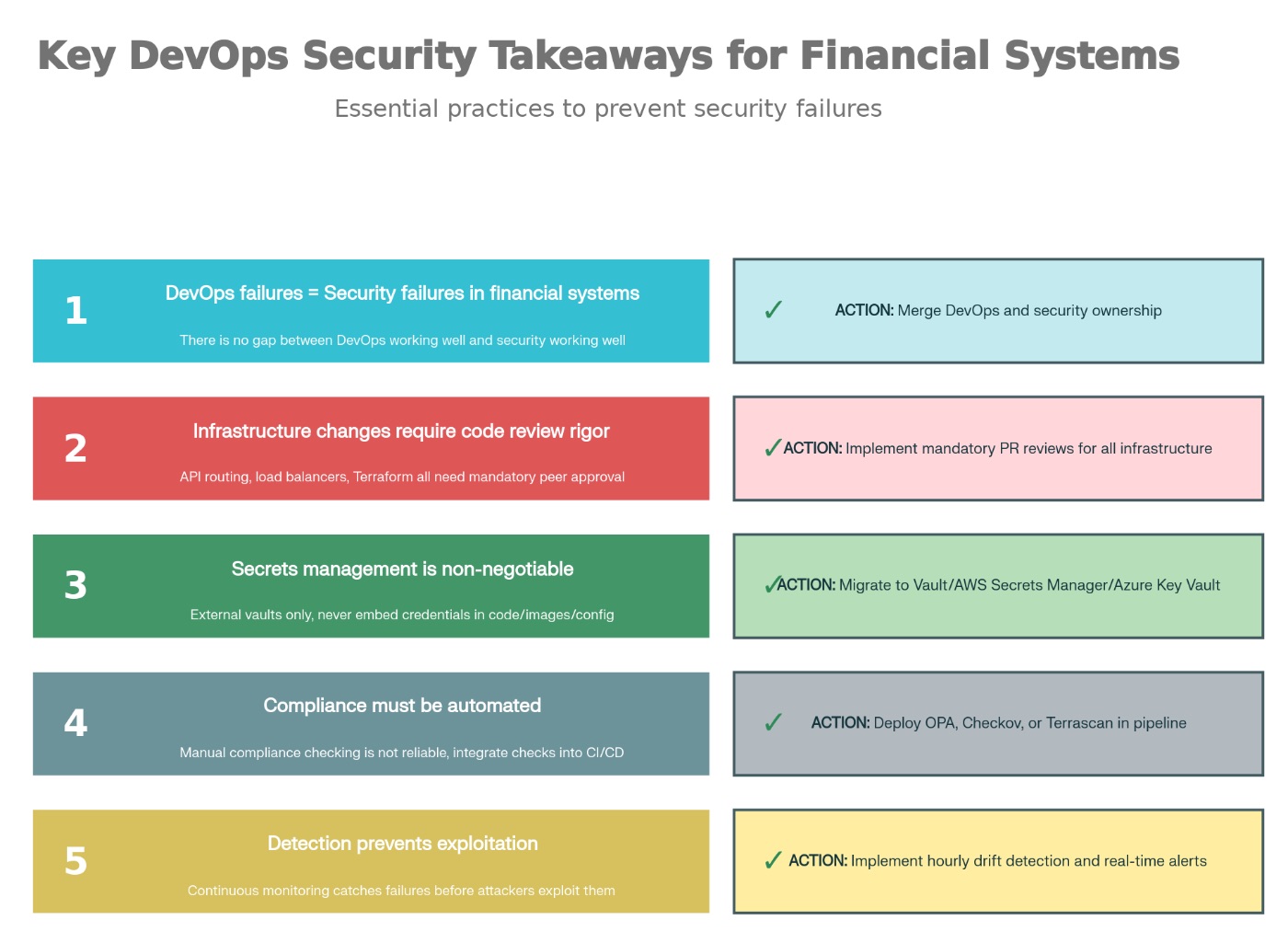 Key DevOps Security Takeaways for Financial Systems

Essential practices to prevent security failures

1

DevOps failures = Security failures in financial systems

There is no gap between DevOps working well and security working well

✓ ACTION: Merge DevOps and security ownership

2

Infrastructure changes require code review rigor

API routing, load balancers, Terraform all need mandatory peer approval

✓ ACTION: Implement mandatory PR reviews for all infrastructure

3

Secrets management is non-negotiable

External vaults only, never embed credentials in code/images/config

✓ ACTION: Migrate to Vault/AWS Secrets Manager/Azure Key Vault

4

Compliance must be automated

Manual compliance checking is not reliable, integrate checks into CI/CD

✓ ACTION: Deploy OPA, Checkov, or Terrascan in pipeline

5

Detection prevents exploitation

Continuous monitoring catches failures before attackers exploit them

✓ ACTION: Implement hourly drift detection and real-time alerts